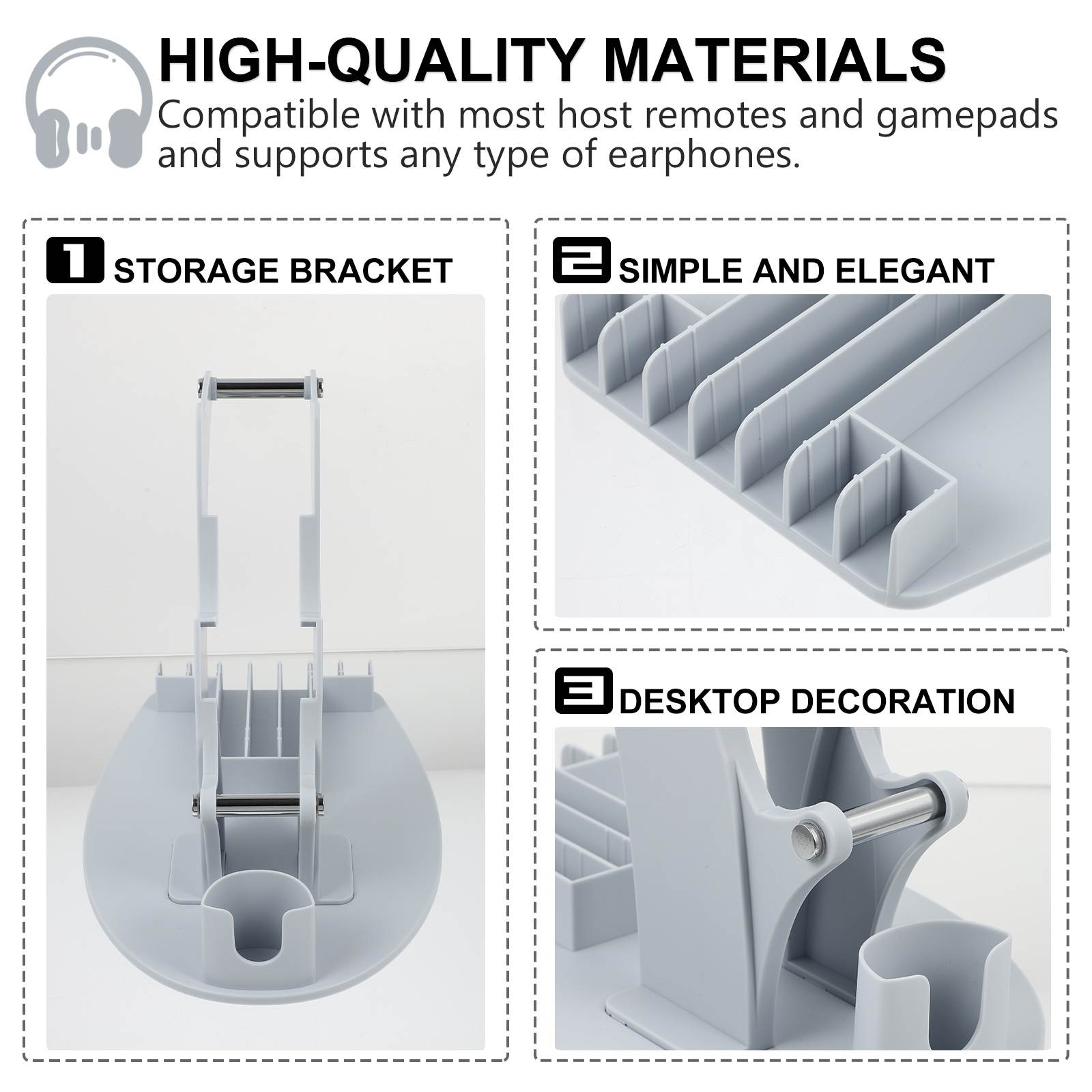 HIGH-QUALITY MATERIALS

Compatible with most host remotes and gamepads and supports any type of earphones.

1 STORAGE BRACKET

2 SIMPLE AND ELEGANT

3 DESKTOP DECORATION